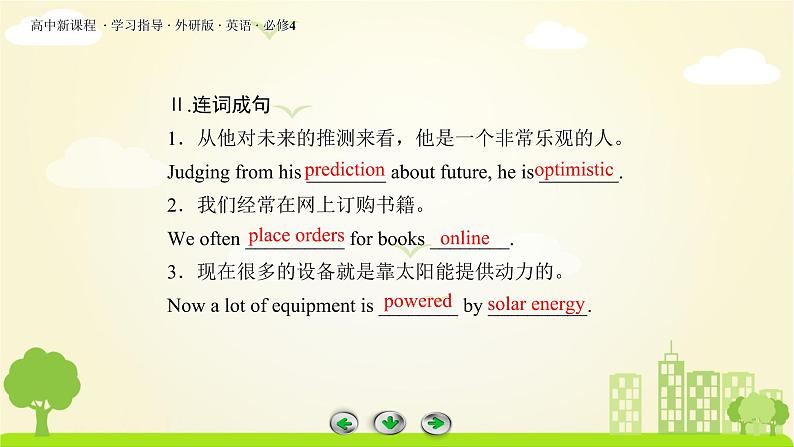 高中新课程 · 学习指导 · 外研版 · 英语 · 必修4

Ⅱ.连词成句

1．从他对未来的推测来看，他是一个非常乐观的人。

Judging from his prediction about future, he is optimistic.

2．我们经常在网上订购书籍。

We often place orders for books online.

3．现在很多的设备就是靠太阳能提供动力的。

Now a lot of equipment is powered by solar energy.